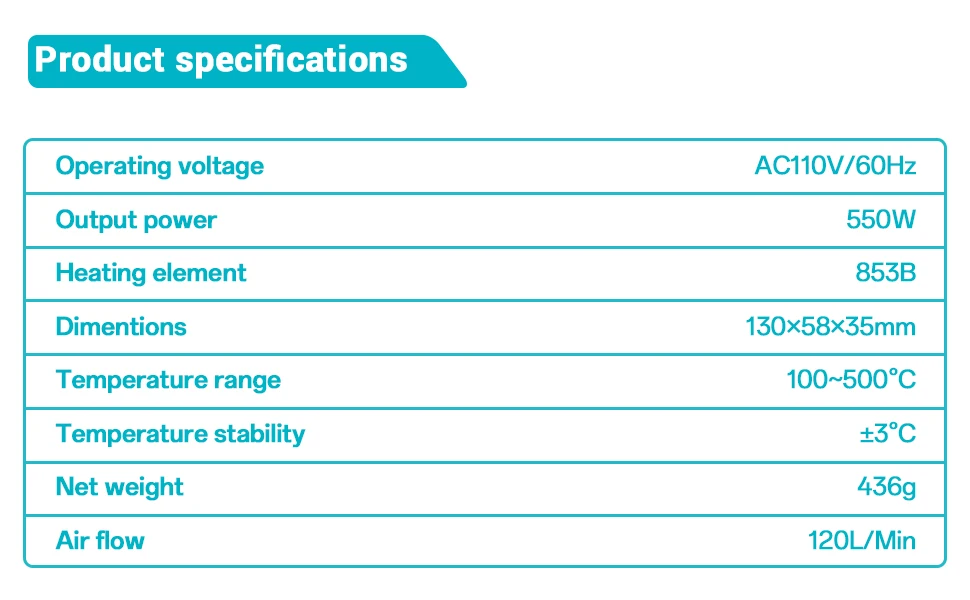 Product specifications

| | |
|---|---|
| Operating voltage | AC110V/60Hz |
| Output power | 550W |
| Heating element | 853B |
| Dimentions | 130×58×35mm |
| Temperature range | 100~500°C |
| Temperature stability | ±3°C |
| Net weight | 436g |
| Air flow | 120L/Min |